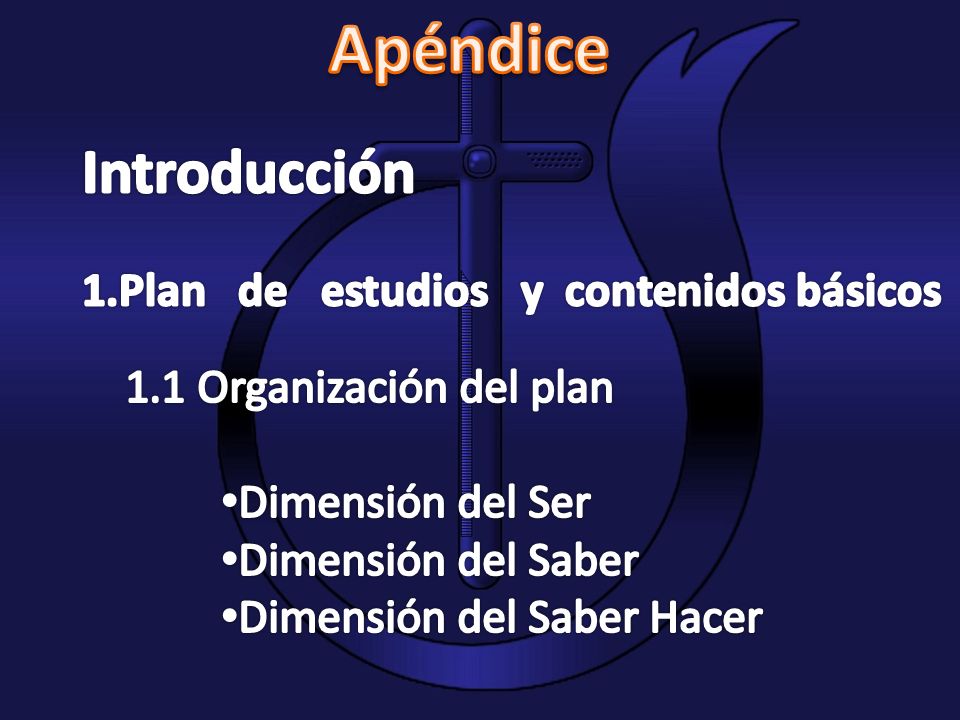 Apéndice

Introducción

1.Plan de estudios y contenidos básicos

1.1 Organización del plan

•Dimensión del Ser
•Dimensión del Saber
•Dimensión del Saber Hacer